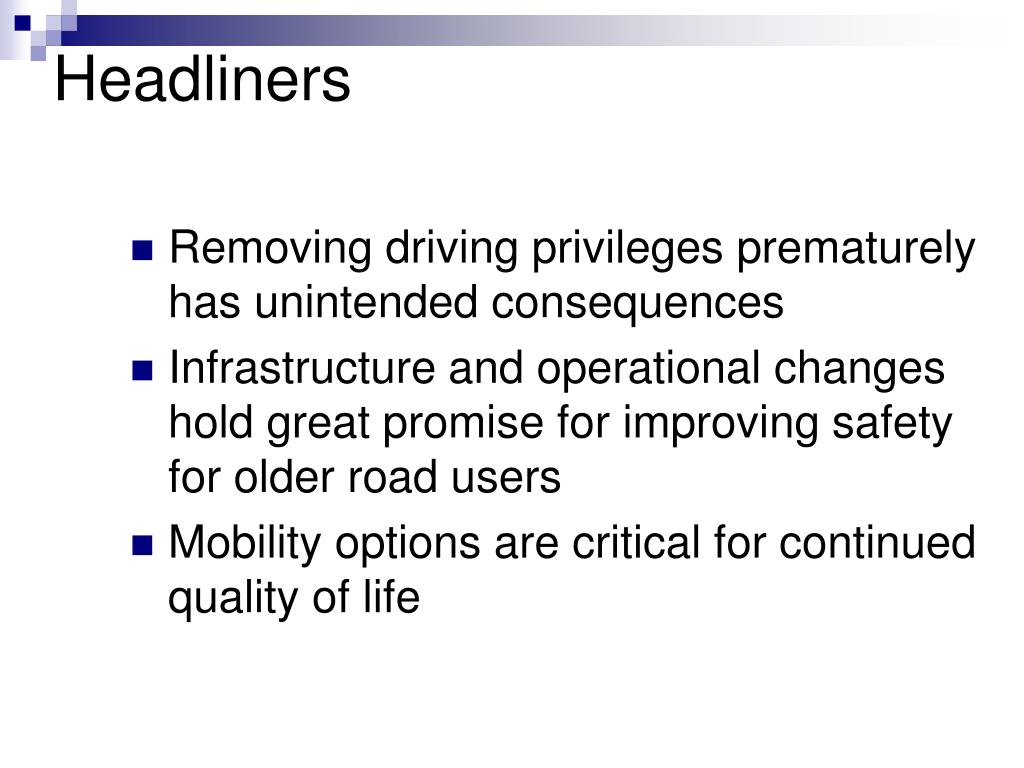 Headliners

- Removing driving privileges prematurely has unintended consequences
- Infrastructure and operational changes hold great promise for improving safety for older road users
- Mobility options are critical for continued quality of life